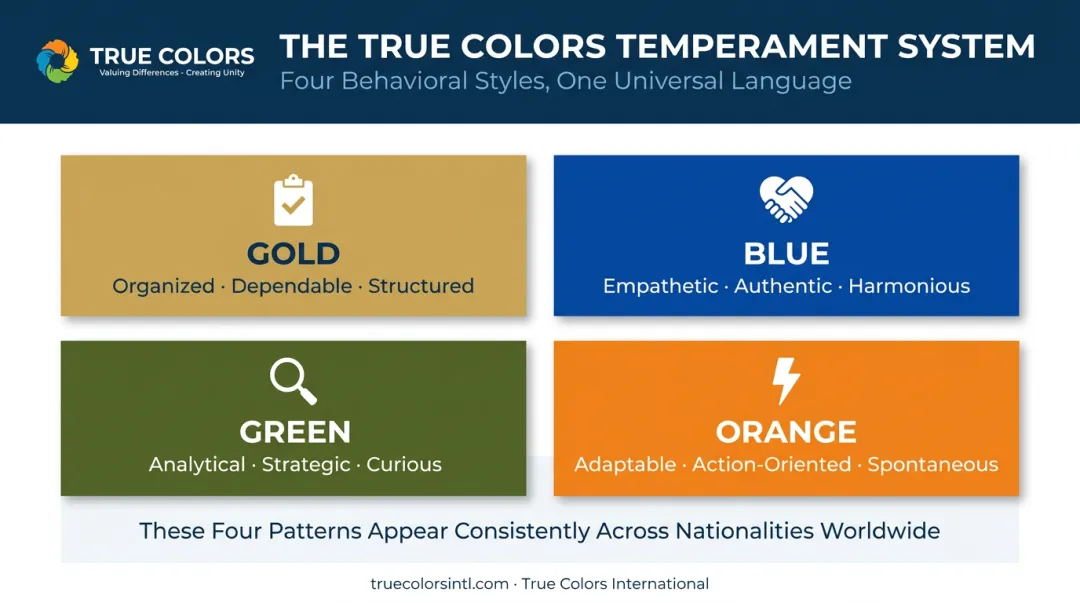 TRUE COLORS
Valuing Differences · Creating Unity

THE TRUE COLORS TEMPERAMENT SYSTEM
Four Behavioral Styles, One Universal Language

GOLD
Organized · Dependable · Structured

BLUE
Empathetic · Authentic · Harmonious

GREEN
Analytical · Strategic · Curious

ORANGE
Adaptable · Action-Oriented · Spontaneous

These Four Patterns Appear Consistently Across Nationalities Worldwide

truecolorsintl.com · True Colors International